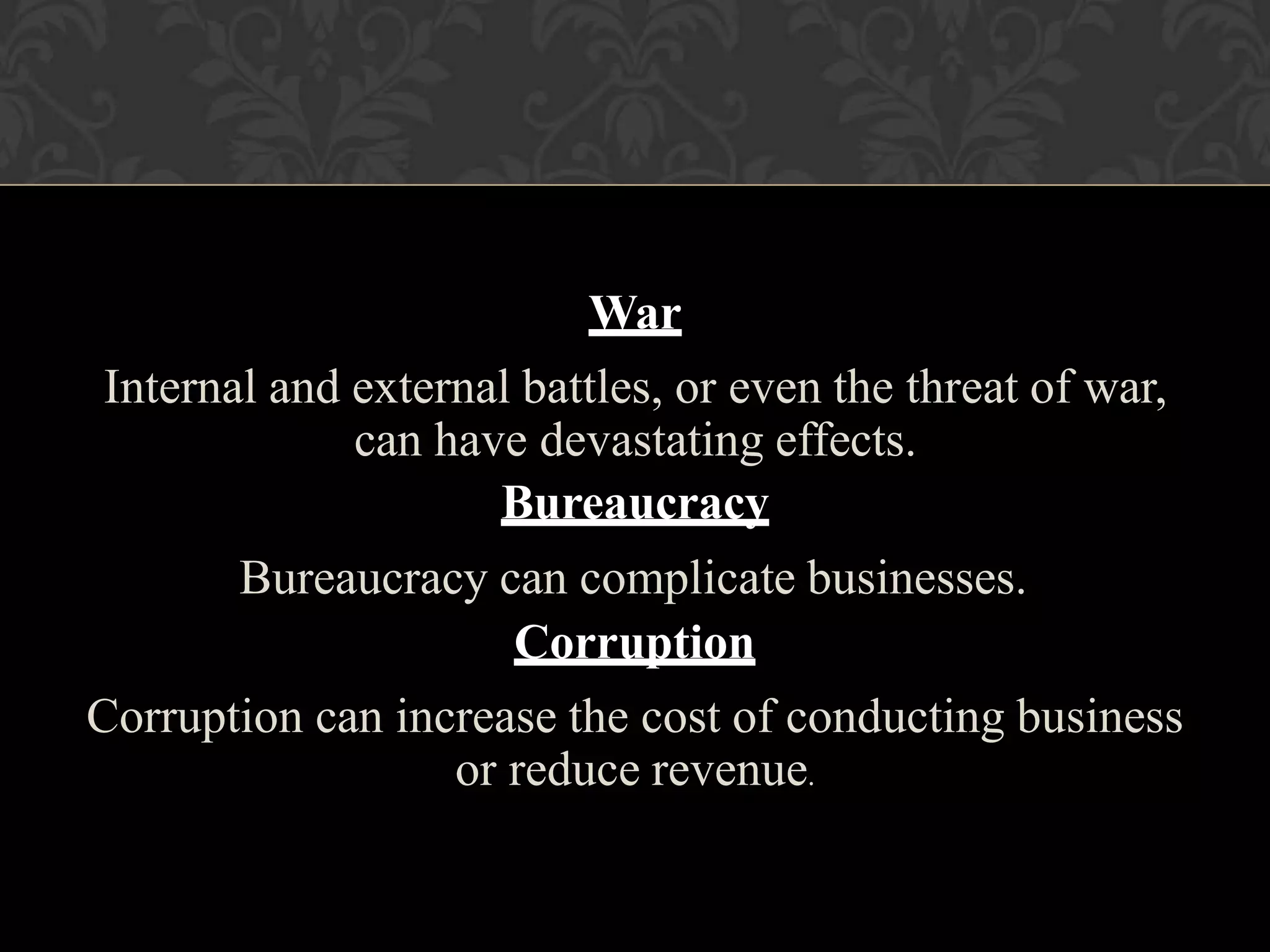 War

Internal and external battles, or even the threat of war, can have devastating effects.

Bureaucracy

Bureaucracy can complicate businesses.

Corruption

Corruption can increase the cost of conducting business or reduce revenue.